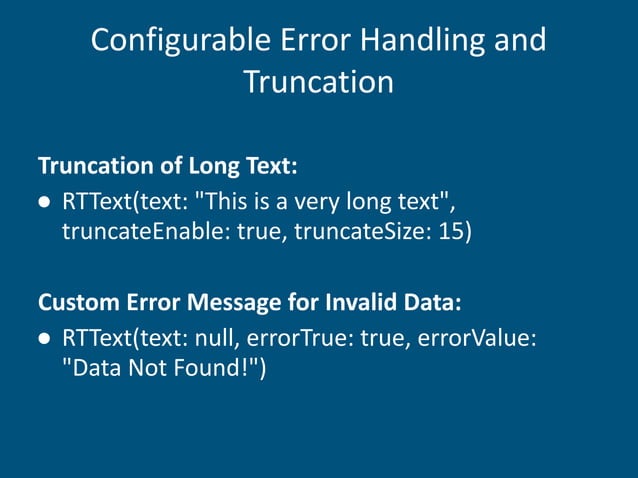 Configurable Error Handling and Truncation

Truncation of Long Text:

● RTText(text: "This is a very long text", truncateEnable: true, truncateSize: 15)

Custom Error Message for Invalid Data:

● RTText(text: null, errorTrue: true, errorValue: "Data Not Found!")